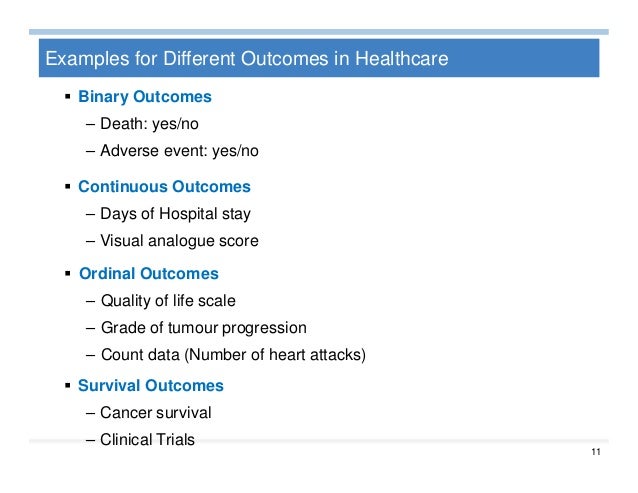 Examples for Different Outcomes in Healthcare

▪ Binary Outcomes
– Death: yes/no
– Adverse event: yes/no

▪ Continuous Outcomes
– Days of Hospital stay
– Visual analogue score

▪ Ordinal Outcomes
– Quality of life scale
– Grade of tumour progression
– Count data (Number of heart attacks)

▪ Survival Outcomes
– Cancer survival
– Clinical Trials

11